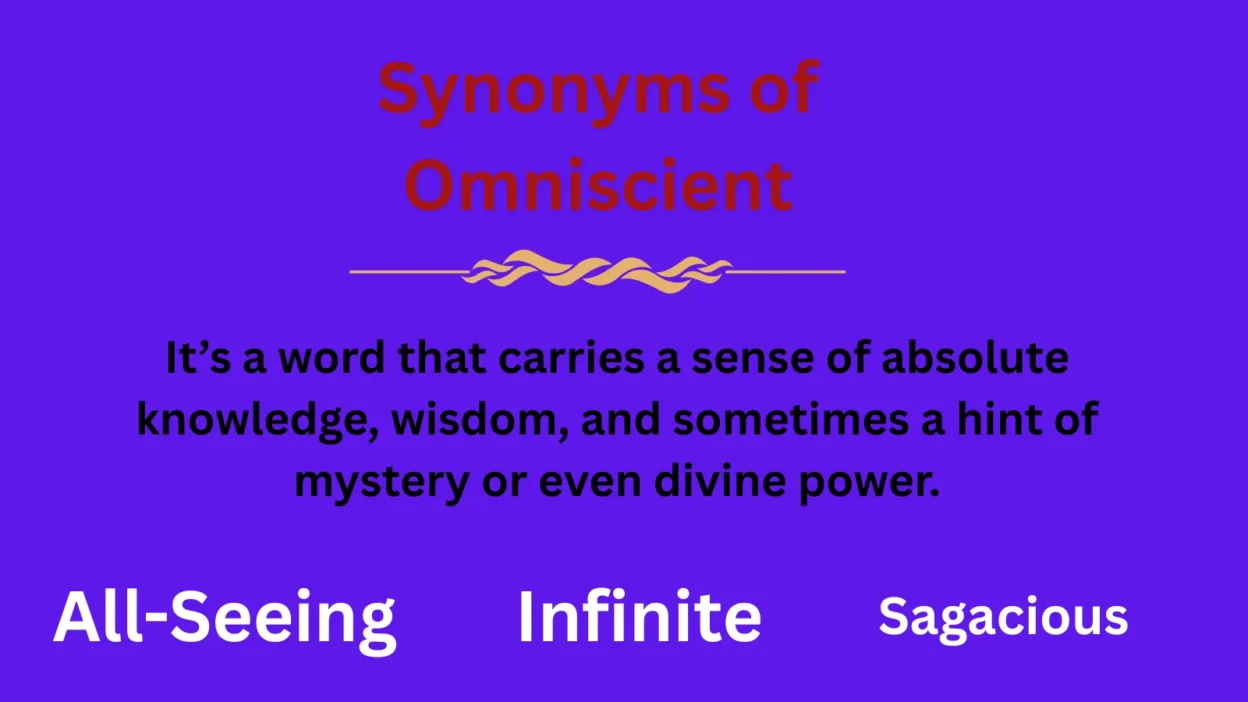 Synonyms of Omniscient

It’s a word that carries a sense of absolute knowledge, wisdom, and sometimes a hint of mystery or even divine power.

All-Seeing

Infinite

Sagacious